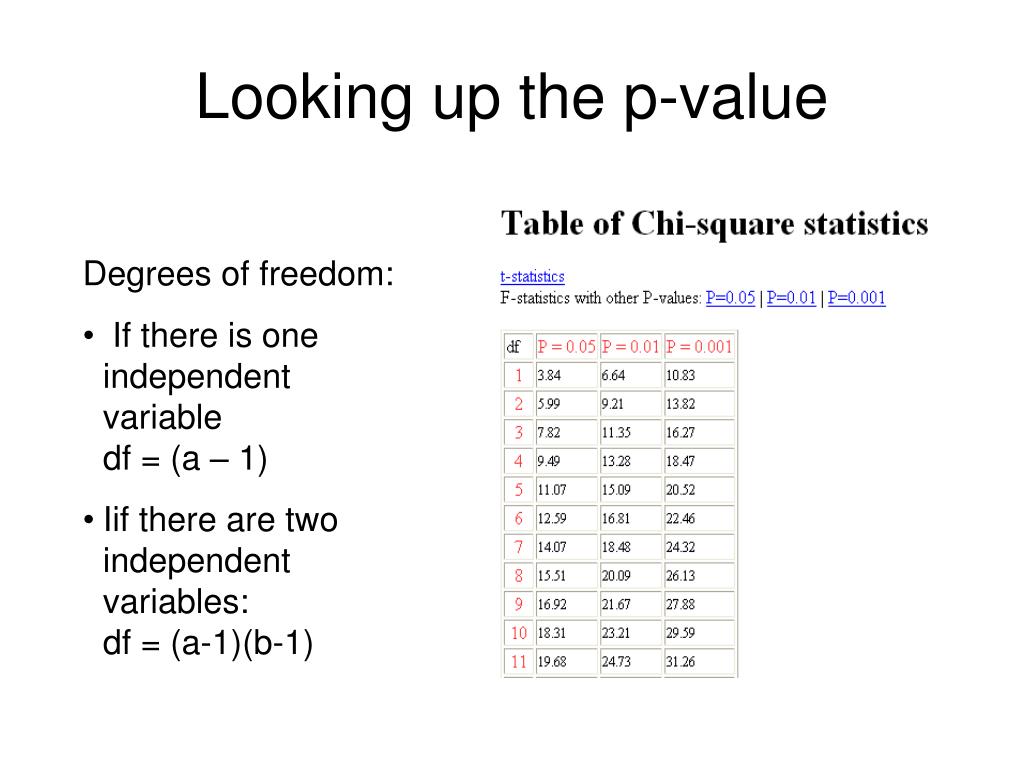 Looking up the p-value

Degrees of freedom:

• If there is one independent variable
df = (a – 1)

• Iif there are two independent variables:
df = (a-1)(b-1)

Table of Chi-square statistics

t-statistics
F-statistics with other P-values: P=0.05 | P=0.01 | P=0.001

| df | P = 0.05 | P = 0.01 | P = 0.001 |
|---|---|---|---|
| 1 | 3.84 | 6.64 | 10.83 |
| 2 | 5.99 | 9.21 | 13.82 |
| 3 | 7.82 | 11.35 | 16.27 |
| 4 | 9.49 | 13.28 | 18.47 |
| 5 | 11.07 | 15.09 | 20.52 |
| 6 | 12.59 | 16.81 | 22.46 |
| 7 | 14.07 | 18.48 | 24.32 |
| 8 | 15.51 | 20.09 | 26.13 |
| 9 | 16.92 | 21.67 | 27.88 |
| 10 | 18.31 | 23.21 | 29.59 |
| 11 | 19.68 | 24.73 | 31.26 |